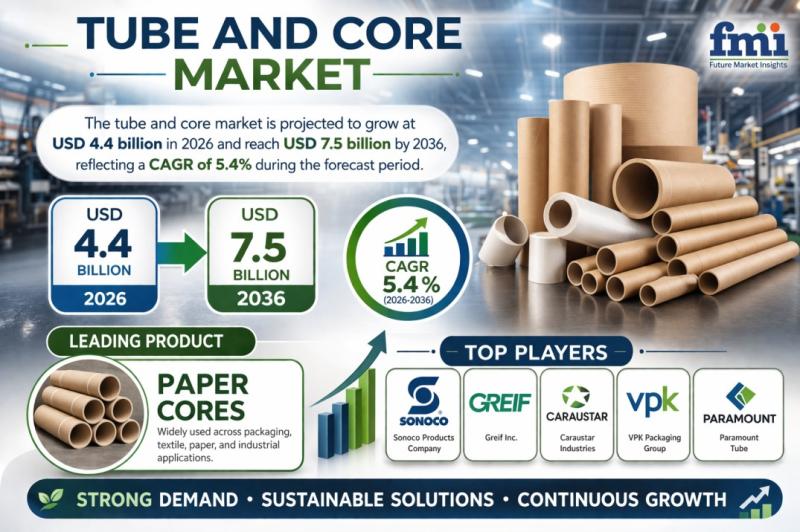 TUBE AND CORE MARKET

fmi
Future Market Insights

The tube and core market is projected to grow at USD 4.4 billion in 2026 and reach USD 7.5 billion by 2036, reflecting a CAGR of 5.4% during the forecast period.

USD
4.4
BILLION
2026

USD
7.5
BILLION
2036

CAGR
5.4%
(2026-2036)

LEADING PRODUCT

PAPER CORES
Widely used across packaging, textile, paper, and industrial applications.

TOP PLAYERS

SONOCO
Sonoco Products Company

GREIF
Greif Inc.

CARAUSTAR
Caraustar Industries

vpk
VPK Packaging Group

PARAMOUNT
Paramount Tube

STRONG DEMAND • SUSTAINABLE SOLUTIONS • CONTINUOUS GROWTH